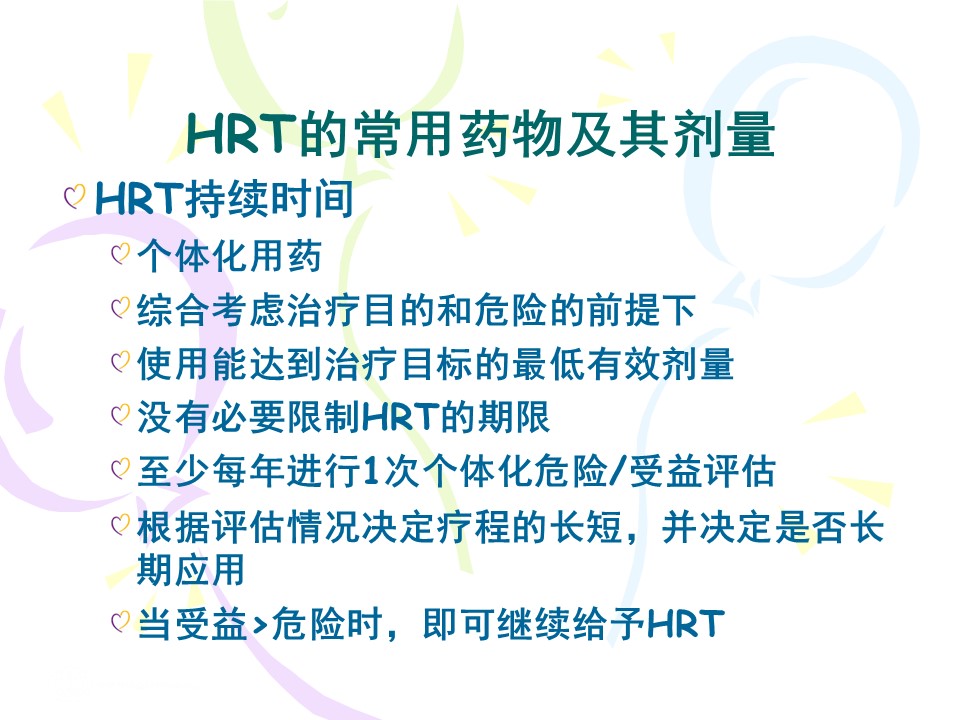 HRT的常用药物及其剂量

HRT持续时间

个体化用药

综合考虑治疗目的和危险的前提下

使用能达到治疗目标的最低有效剂量

没有必要限制HRT的期限

至少每年进行1次个体化危险/受益评估

根据评估情况决定疗程的长短，并决定是否长期应用

当受益>危险时，即可继续给予HRT